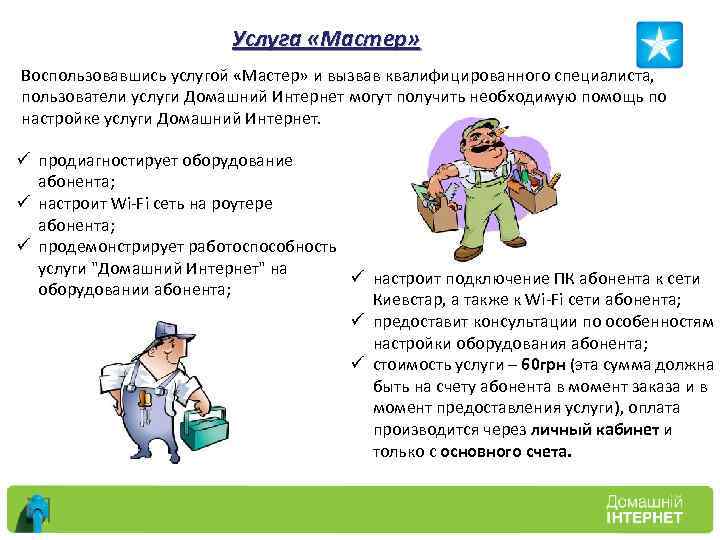 Услуга «Мастер»

Воспользовавшись услугой «Мастер» и вызвав квалифицированного специалиста, пользователи услуги Домашний Интернет могут получить необходимую помощь по настройке услуги Домашний Интернет.

✓ продиагностирует оборудование абонента;
✓ настроит Wi-Fi сеть на роутере абонента;
✓ продемонстрирует работоспособность услуги "Домашний Интернет" на оборудовании абонента;

✓ настроит подключение ПК абонента к сети Киевстар, а также к Wi-Fi сети абонента;
✓ предоставит консультации по особенностям настройки оборудования абонента;
✓ стоимость услуги – 60грн (эта сумма должна быть на счету абонента в момент заказа и в момент предоставления услуги), оплата производится через личный кабинет и только с основного счета.

Домашній
ІНТЕРНЕТ